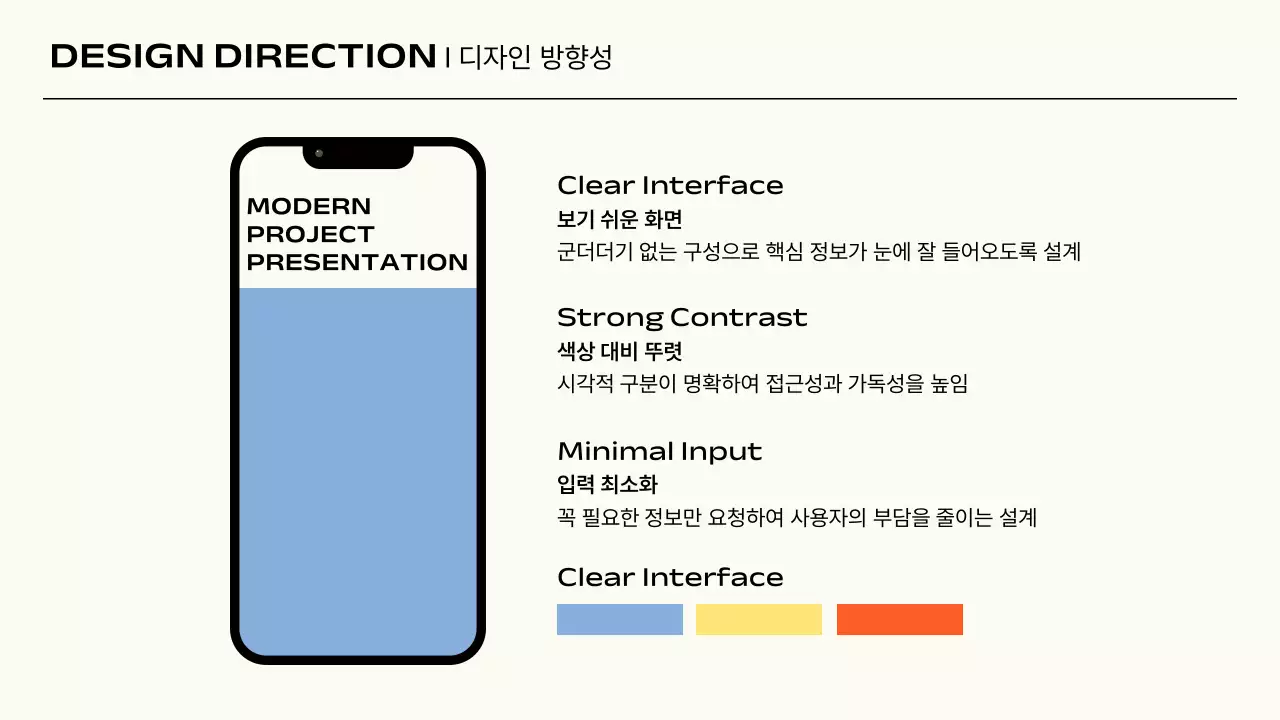 DESIGN DIRECTION | 디자인 방향성

MODERN PROJECT PRESENTATION

Clear Interface
보기 쉬운 화면
군더더기 없는 구성으로 핵심 정보가 눈에 잘 들어오도록 설계

Strong Contrast
색상 대비 뚜렷
시각적 구분이 명확하여 접근성과 가독성을 높임

Minimal Input
입력 최소화
꼭 필요한 정보만 요청하여 사용자의 부담을 줄이는 설계

Clear Interface